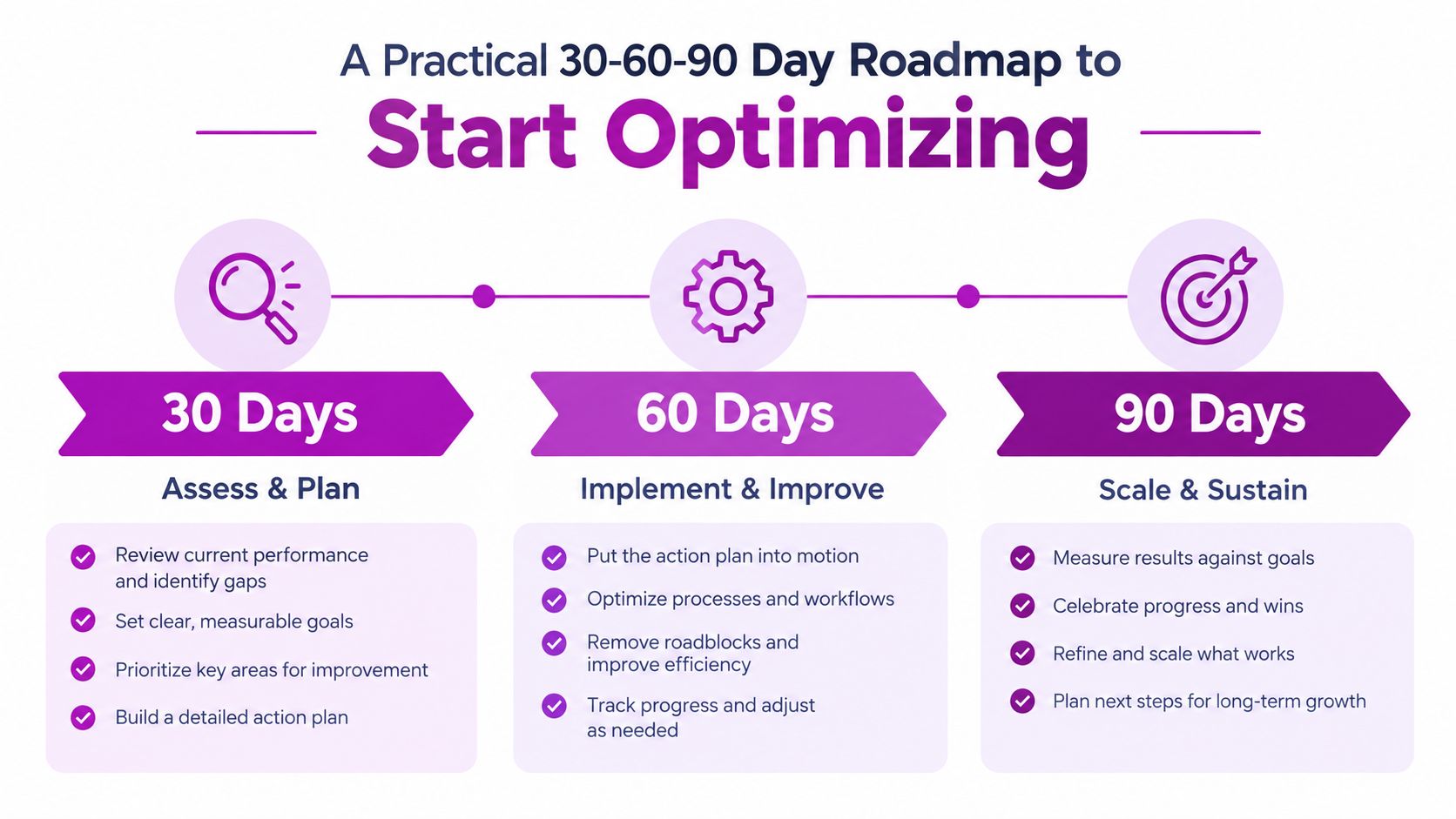 A Practical 30-60-90 Day Roadmap to
Start Optimizing

30 Days
Assess & Plan
Review current performance and identify gaps
Set clear, measurable goals
Prioritize key areas for improvement
Build a detailed action plan

60 Days
Implement & Improve
Put the action plan into motion
Optimize processes and workflows
Remove roadblocks and improve efficiency
Track progress and adjust as needed

90 Days
Scale & Sustain
Measure results against goals
Celebrate progress and wins
Refine and scale what works
Plan next steps for long-term growth